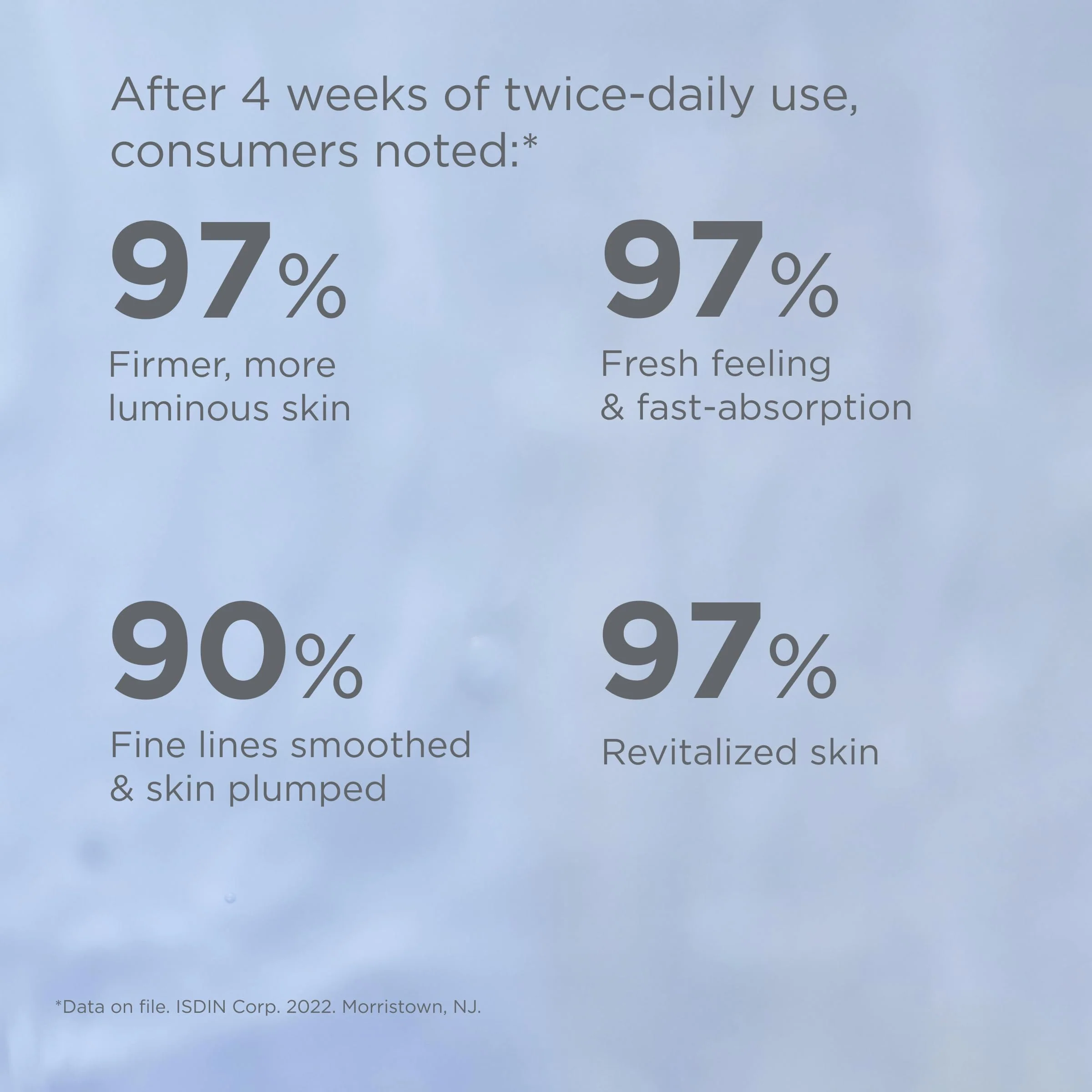 After 4 weeks of twice-daily use, consumers noted:*

97%
Firmer, more luminous skin

97%
Fresh feeling & fast-absorption

90%
Fine lines smoothed & skin plumped

97%
Revitalized skin

*Data on file. ISDIN Corp. 2022. Morristown, NJ.